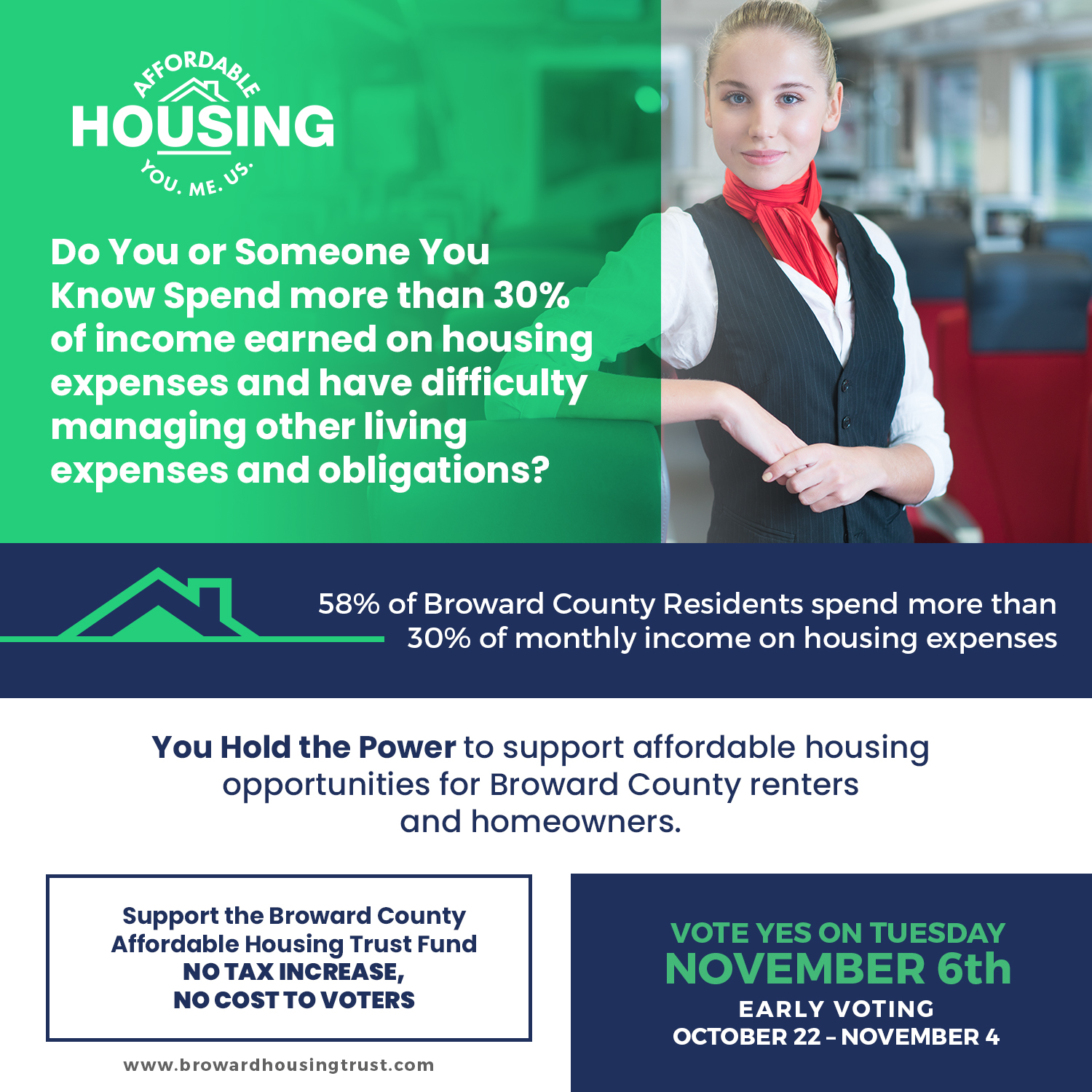 AFFORDABLE
HOUSING
YOU. ME. US.

Do You or Someone You Know Spend more than 30% of income earned on housing expenses and have difficulty managing other living expenses and obligations?

58% of Broward County Residents spend more than 30% of monthly income on housing expenses

You Hold the Power to support affordable housing opportunities for Broward County renters and homeowners.

Support the Broward County Affordable Housing Trust Fund
NO TAX INCREASE,
NO COST TO VOTERS

www.browardhousingtrust.com

VOTE YES ON TUESDAY
NOVEMBER 6th
EARLY VOTING
OCTOBER 22 – NOVEMBER 4